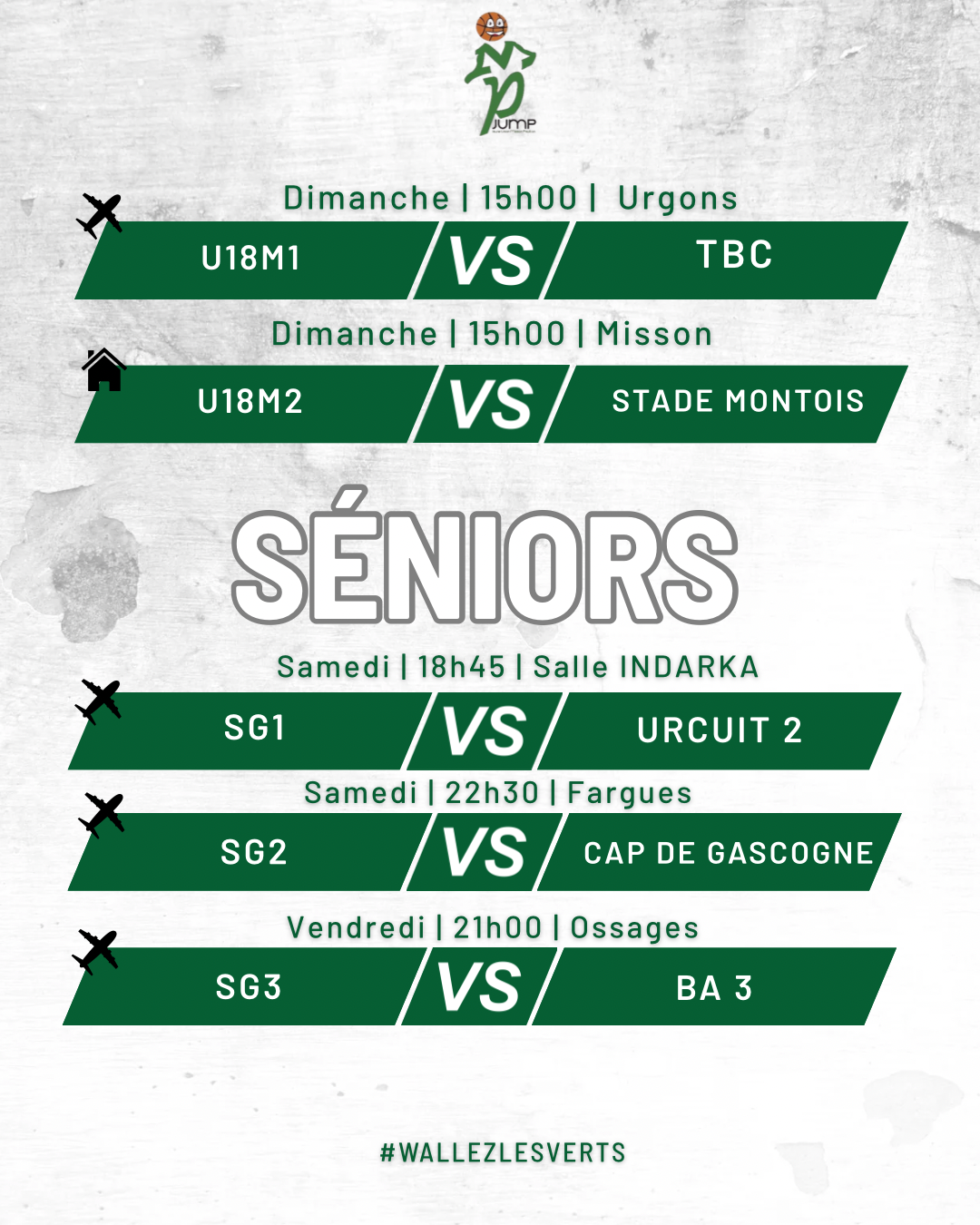 JUMP

Dimanche | 15h00 | Urgons

U18M1 VS TBC

Dimanche | 15h00 | Misson

U18M2 VS STADE MONTOIS

SÉNIORS

Samedi | 18h45 | Salle INDARKA

SG1 VS URCUIT 2

Samedi | 22h30 | Fargues

SG2 VS CAP DE GASCOGNE

Vendredi | 21h00 | Ossages

SG3 VS BA 3

#WALLEZLESVERTS